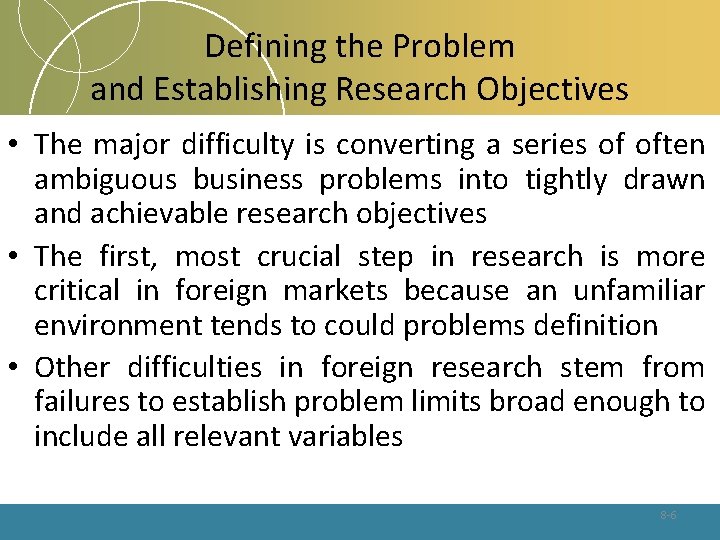 Defining the Problem and Establishing Research Objectives

• The major difficulty is converting a series of often ambiguous business problems into tightly drawn and achievable research objectives

• The first, most crucial step in research is more critical in foreign markets because an unfamiliar environment tends to could problems definition

• Other difficulties in foreign research stem from failures to establish problem limits broad enough to include all relevant variables

8-6